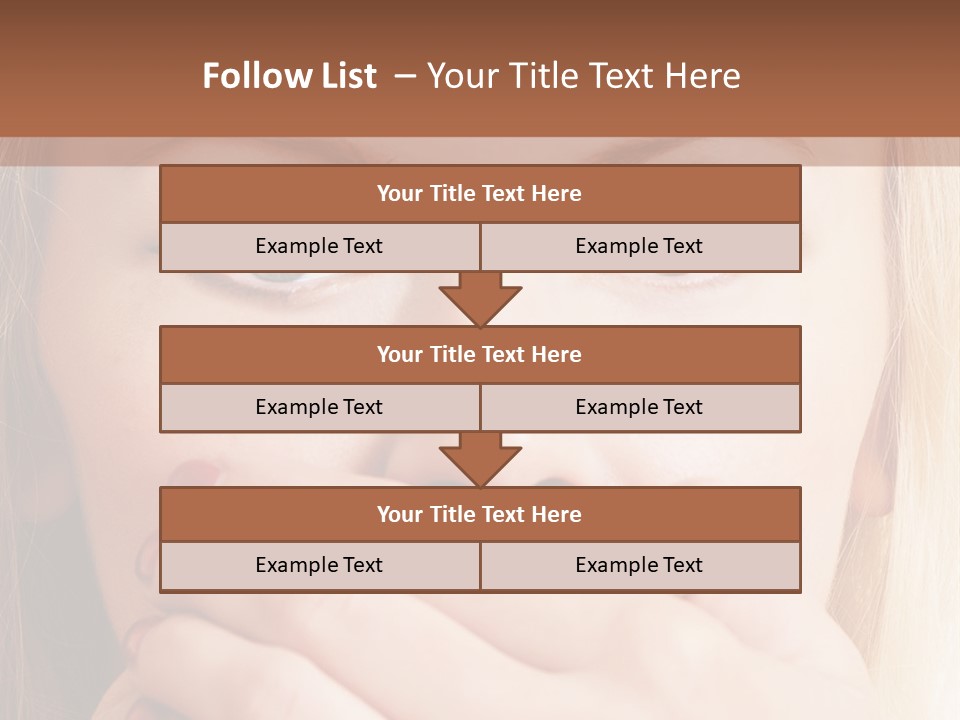 Follow List – Your Title Text Here

| Your Title Text Here | |
|---|---|
| Example Text | Example Text |

| Your Title Text Here | |
|---|---|
| Example Text | Example Text |

| Your Title Text Here | |
|---|---|
| Example Text | Example Text |